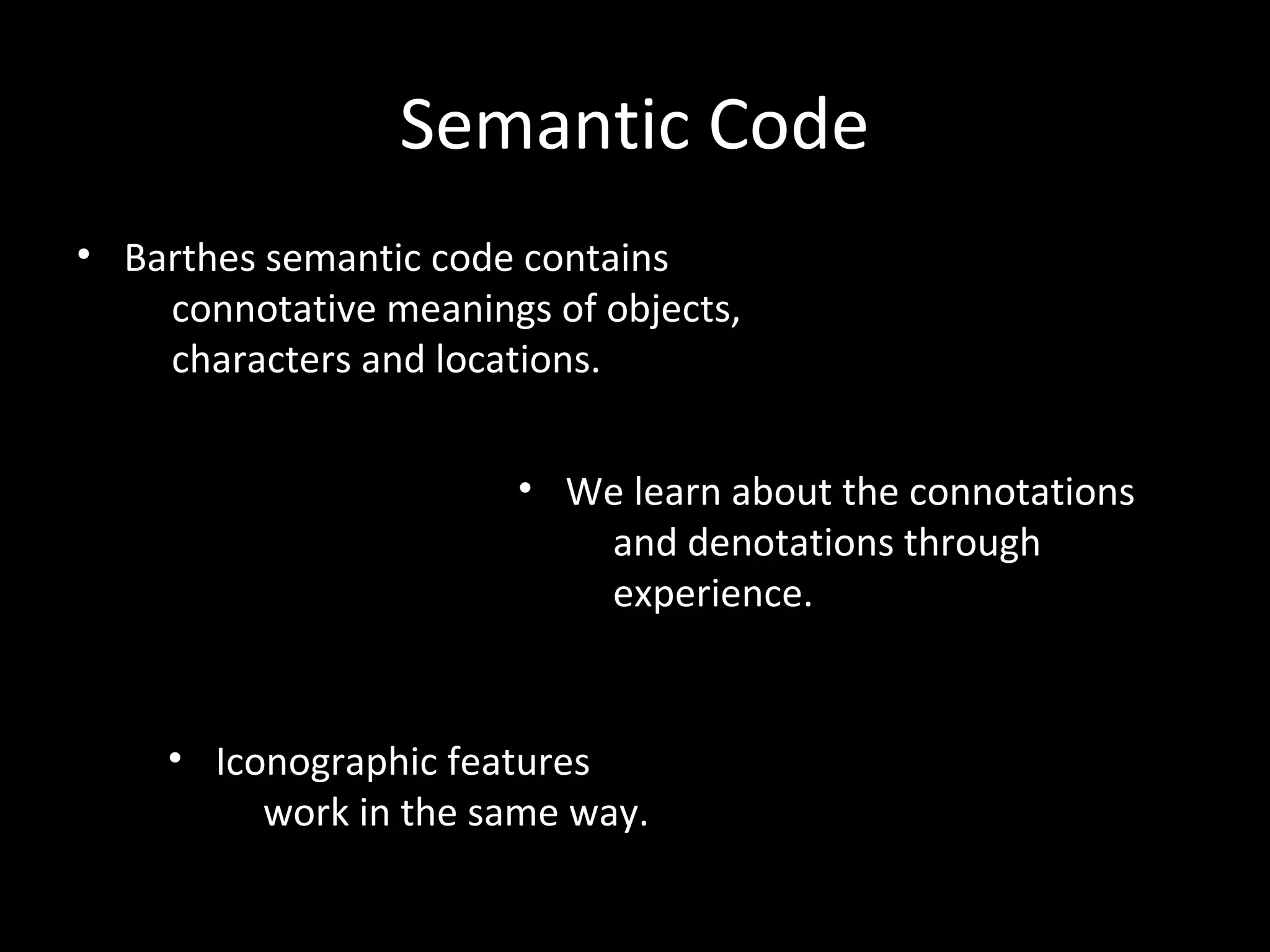 Semantic Code

• Barthes semantic code contains connotative meanings of objects, characters and locations.

• We learn about the connotations and denotations through experience.

• Iconographic features work in the same way.